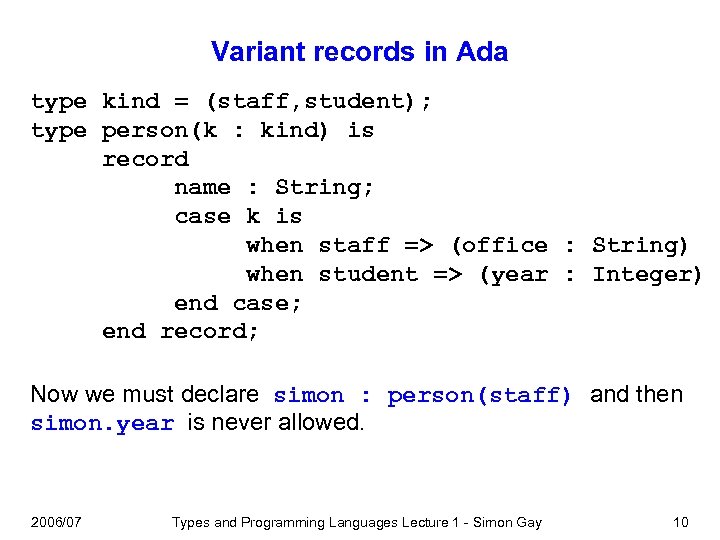 Variant records in Ada

type kind = (staff,student);
type person(k : kind) is
    record
        name : String;
        case k is
            when staff => (office : String)
            when student => (year : Integer)
        end case;
    end record;

Now we must declare simon : person(staff) and then simon.year is never allowed.

2006/07    Types and Programming Languages Lecture 1 - Simon Gay    10